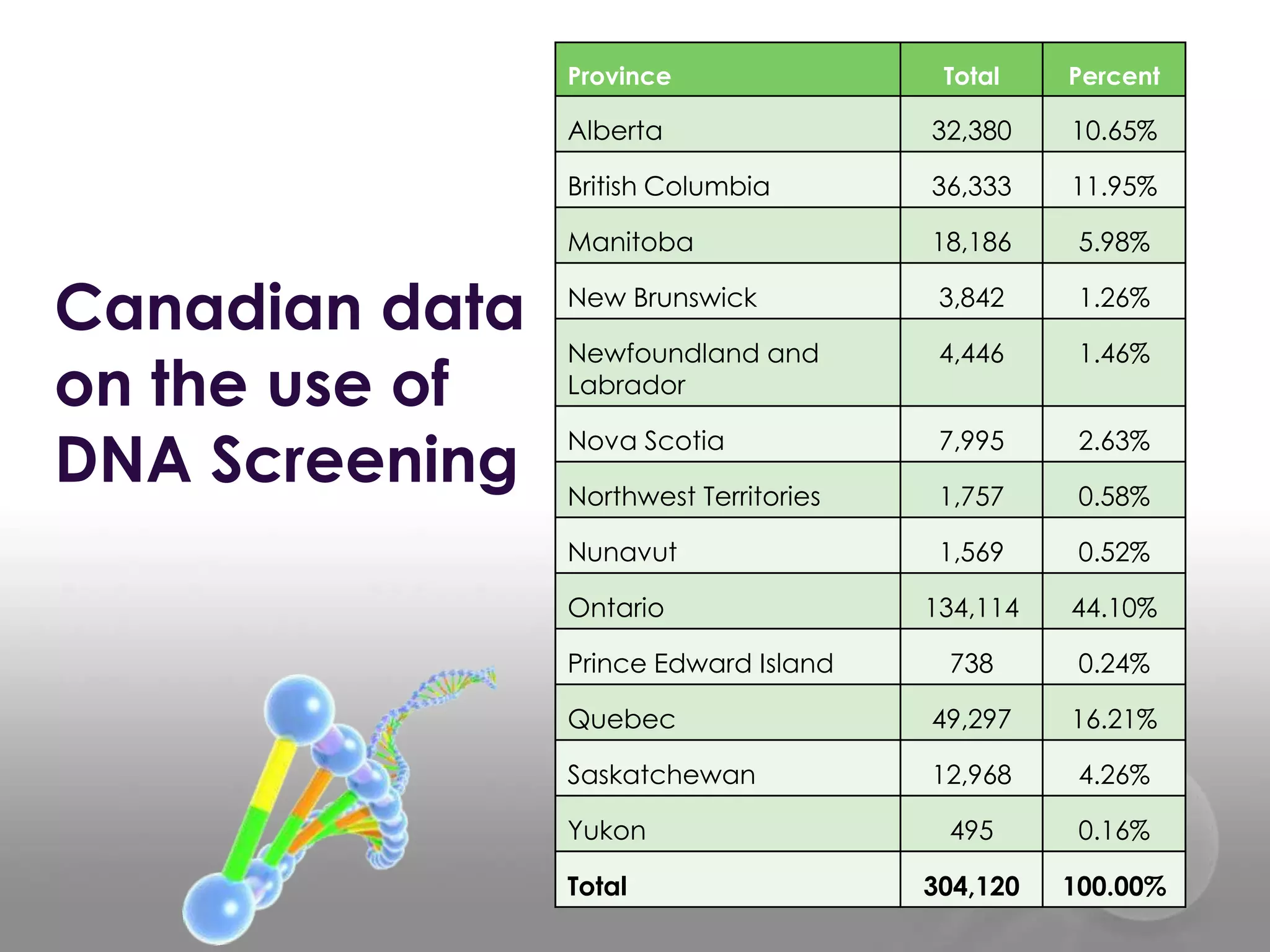 Canadian data on the use of DNA Screening

| Province | Total | Percent |
|---|---|---|
| Alberta | 32,380 | 10.65% |
| British Columbia | 36,333 | 11.95% |
| Manitoba | 18,186 | 5.98% |
| New Brunswick | 3,842 | 1.26% |
| Newfoundland and Labrador | 4,446 | 1.46% |
| Nova Scotia | 7,995 | 2.63% |
| Northwest Territories | 1,757 | 0.58% |
| Nunavut | 1,569 | 0.52% |
| Ontario | 134,114 | 44.10% |
| Prince Edward Island | 738 | 0.24% |
| Quebec | 49,297 | 16.21% |
| Saskatchewan | 12,968 | 4.26% |
| Yukon | 495 | 0.16% |
| **Total** | **304,120** | **100.00%** |